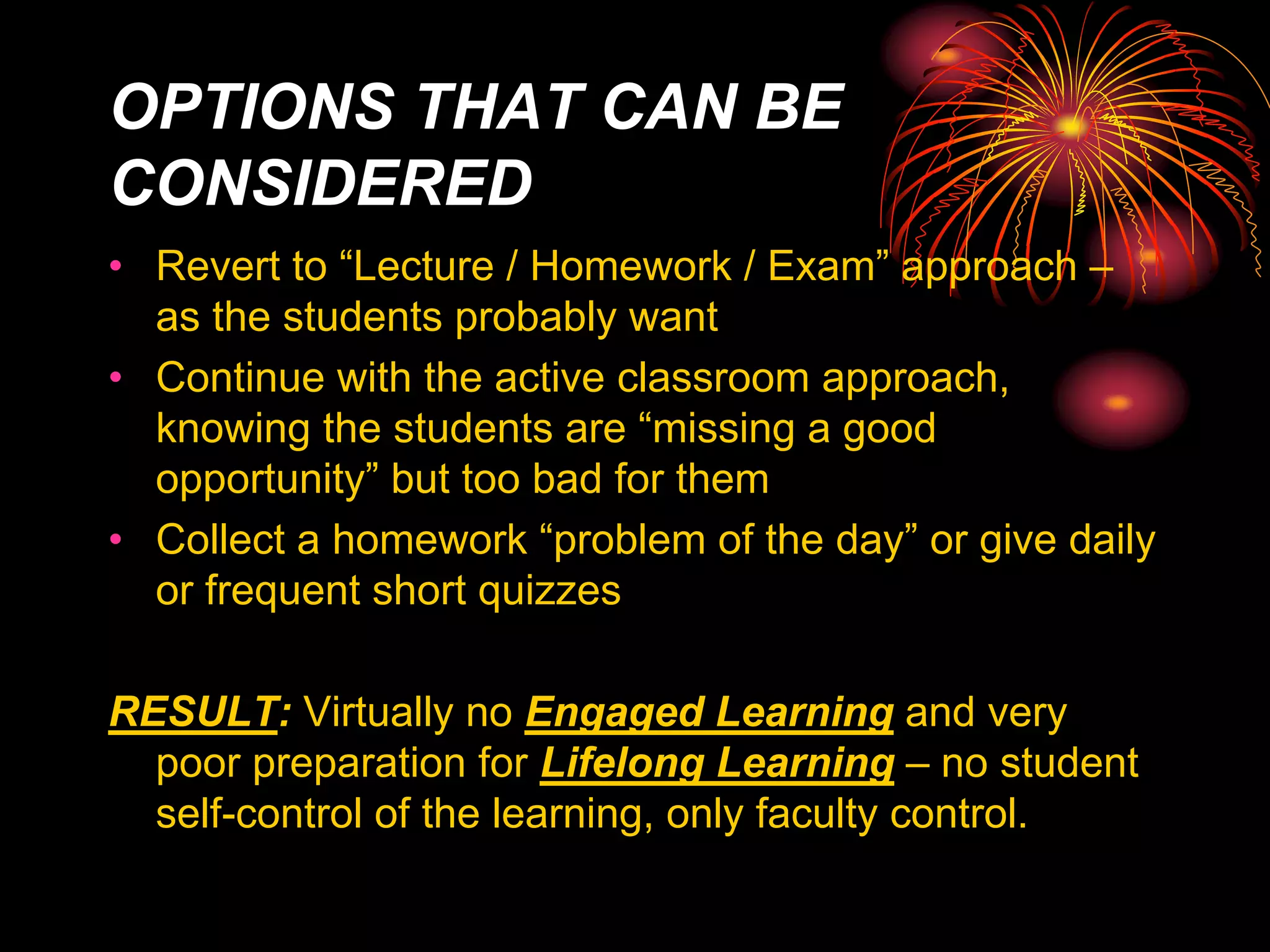 OPTIONS THAT CAN BE CONSIDERED

• Revert to “Lecture / Homework / Exam” approach – as the students probably want
• Continue with the active classroom approach, knowing the students are “missing a good opportunity” but too bad for them
• Collect a homework “problem of the day” or give daily or frequent short quizzes

RESULT: Virtually no Engaged Learning and very poor preparation for Lifelong Learning – no student self-control of the learning, only faculty control.